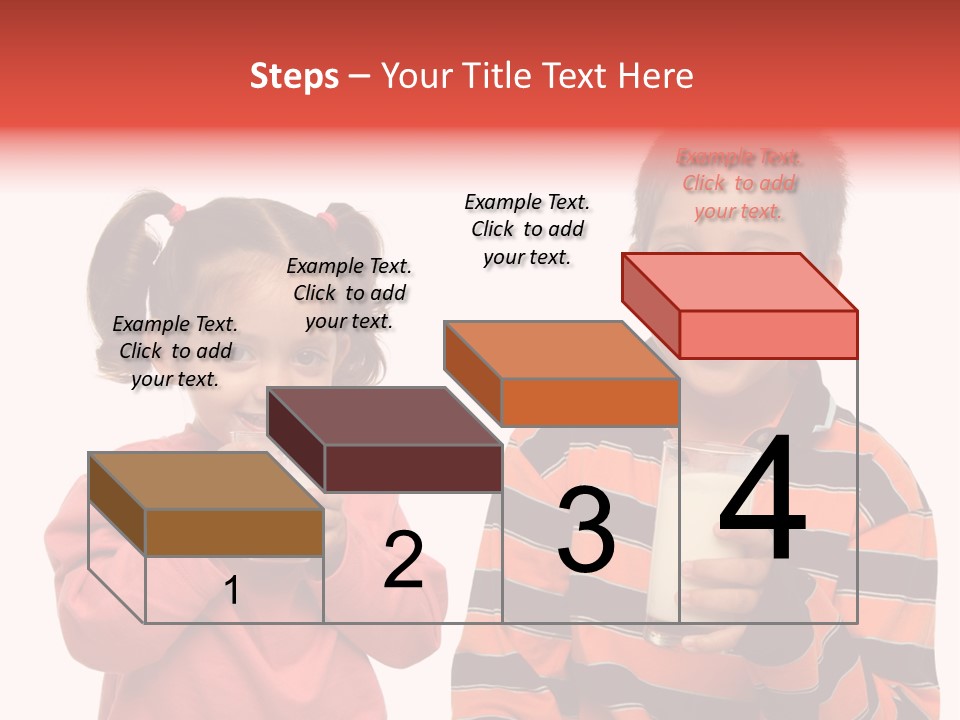 Steps – Your Title Text Here

Example Text. Click to add your text.

Example Text. Click to add your text.

Example Text. Click to add your text.

Example Text. Click to add your text.

1

2

3

4